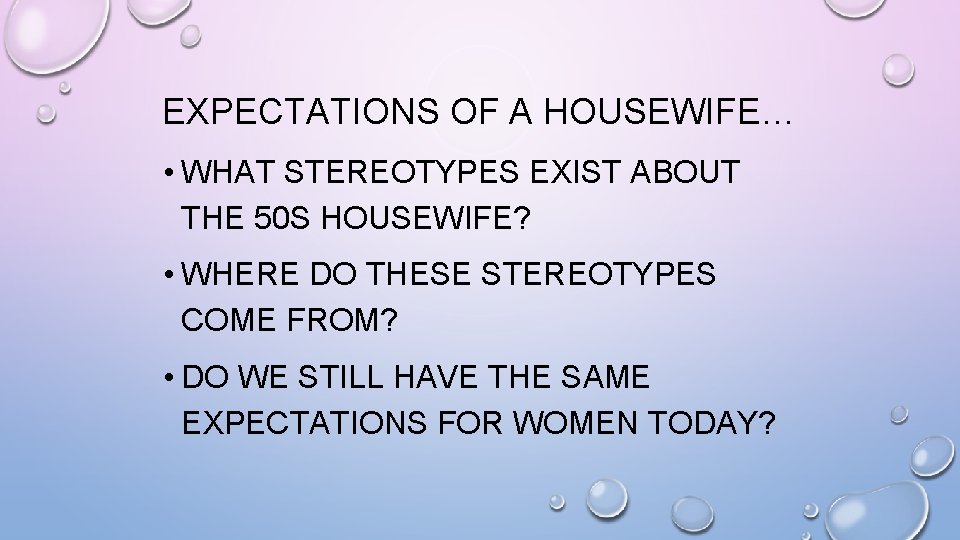 EXPECTATIONS OF A HOUSEWIFE…

• WHAT STEREOTYPES EXIST ABOUT THE 50S HOUSEWIFE?

• WHERE DO THESE STEREOTYPES COME FROM?

• DO WE STILL HAVE THE SAME EXPECTATIONS FOR WOMEN TODAY?